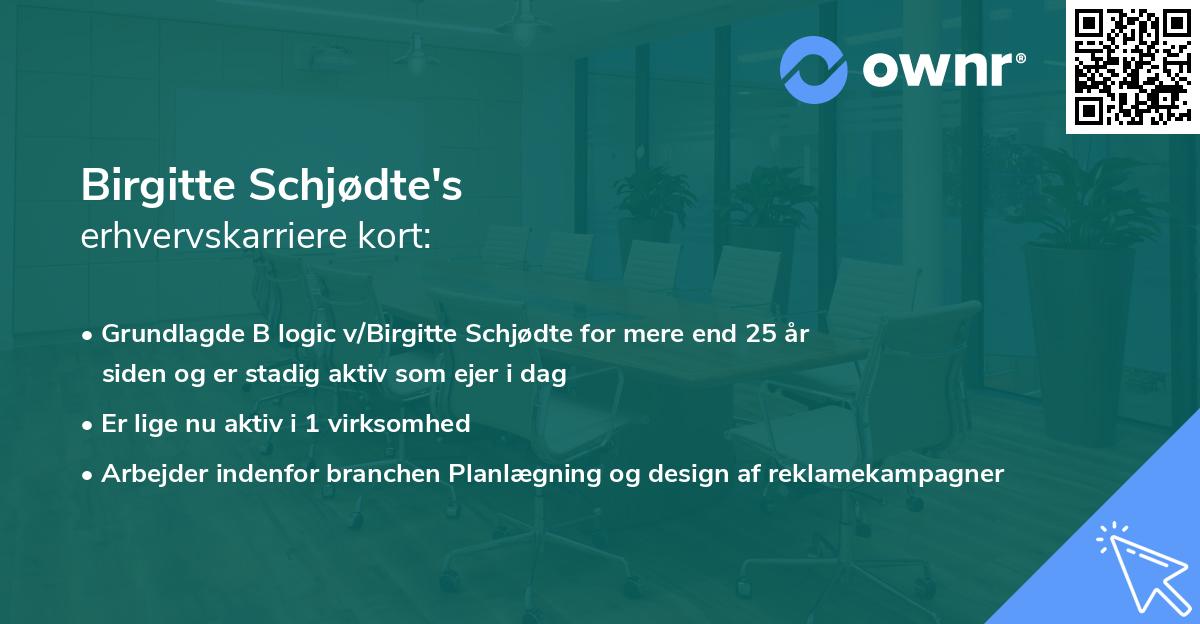 ownr®

Birgitte Schjødte's
erhvervskarriere kort:

• Grundlagde B logic v/Birgitte Schjødte for mere end 25 år siden og er stadig aktiv som ejer i dag

• Er lige nu aktiv i 1 virksomhed

• Arbejder indenfor branchen Planlægning og design af reklamekampagner